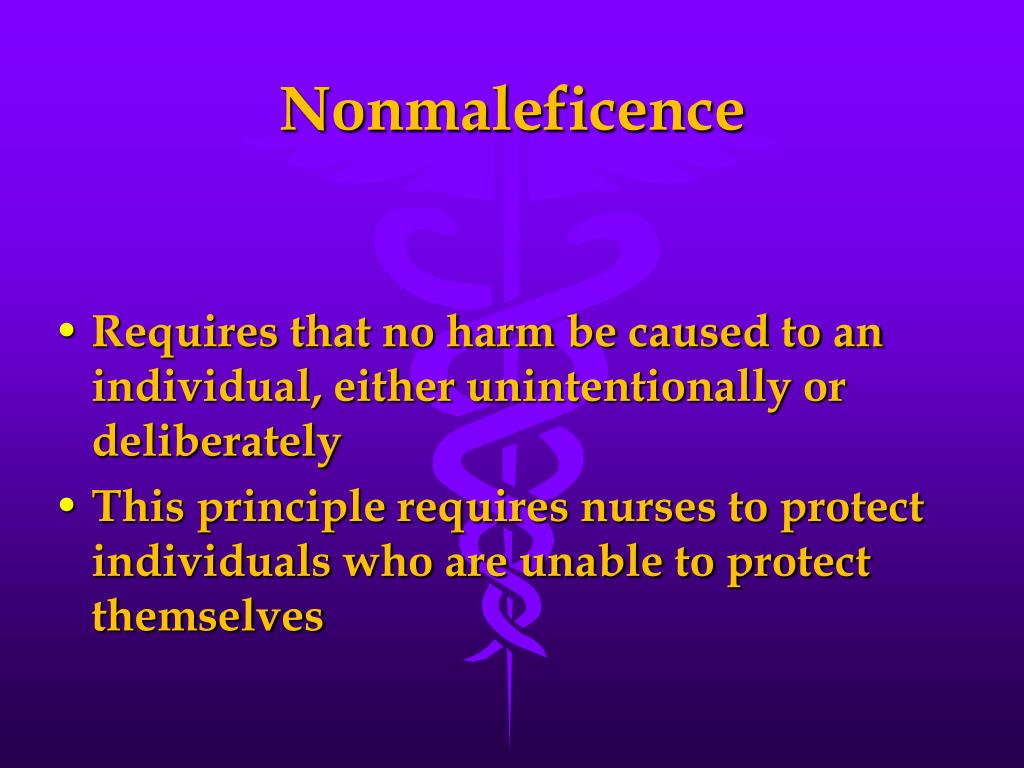 Nonmaleficence

• Requires that no harm be caused to an individual, either unintentionally or deliberately

• This principle requires nurses to protect individuals who are unable to protect themselves